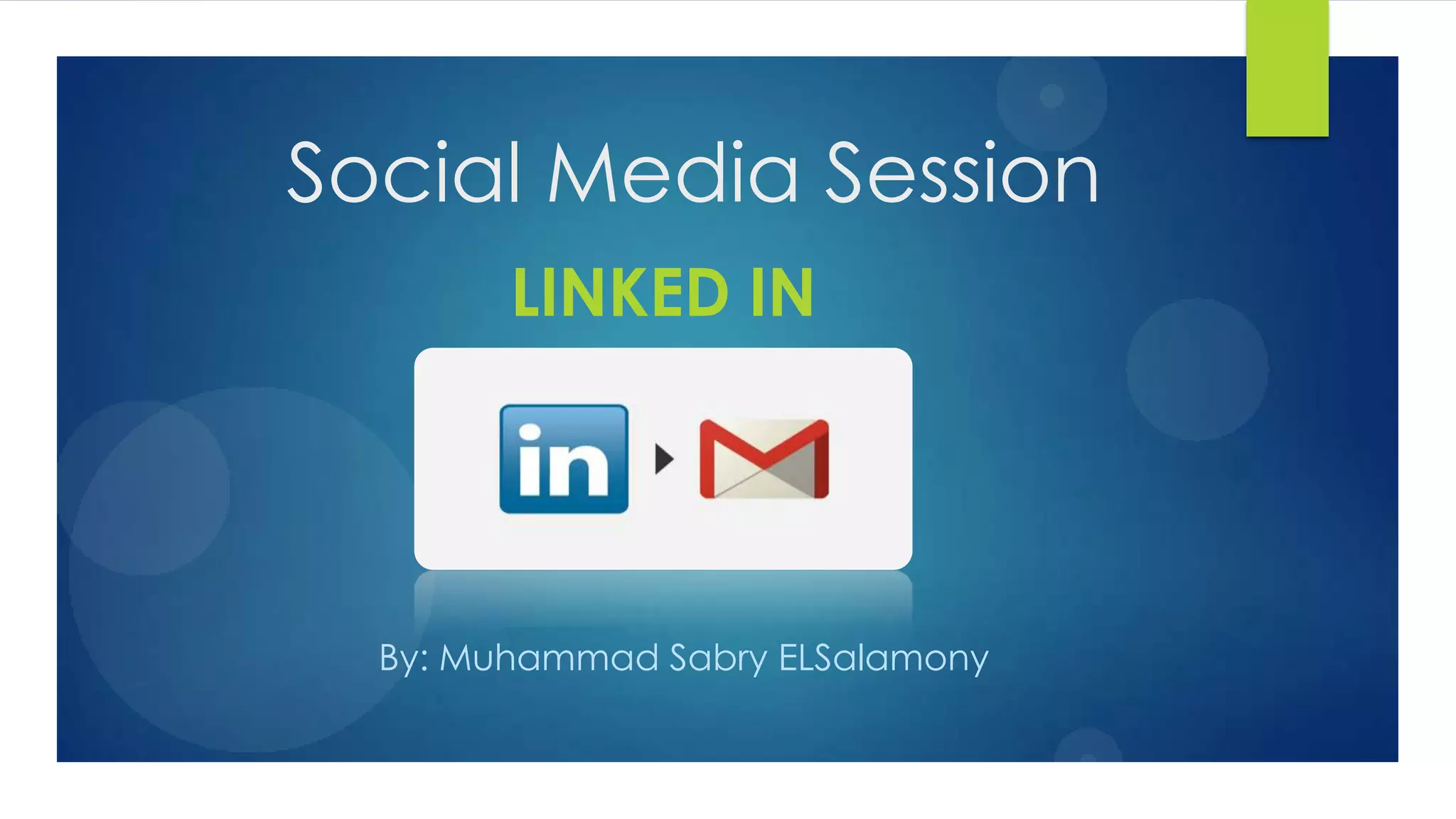 Social Media Session

LINKED IN

in

By: Muhammad Sabry ELSalamony